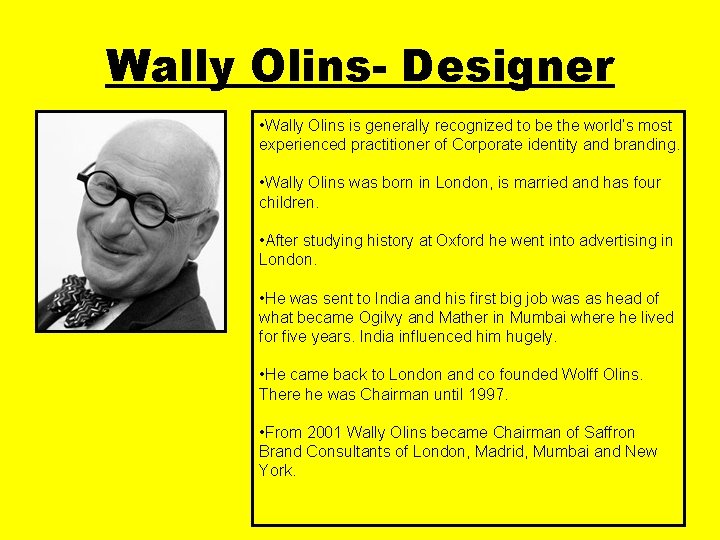 Wally Olins- Designer

•Wally Olins is generally recognized to be the world's most experienced practitioner of Corporate identity and branding.

•Wally Olins was born in London, is married and has four children.

•After studying history at Oxford he went into advertising in London.

•He was sent to India and his first big job was as head of what became Ogilvy and Mather in Mumbai where he lived for five years. India influenced him hugely.

•He came back to London and co founded Wolff Olins. There he was Chairman until 1997.

•From 2001 Wally Olins became Chairman of Saffron Brand Consultants of London, Madrid, Mumbai and New York.